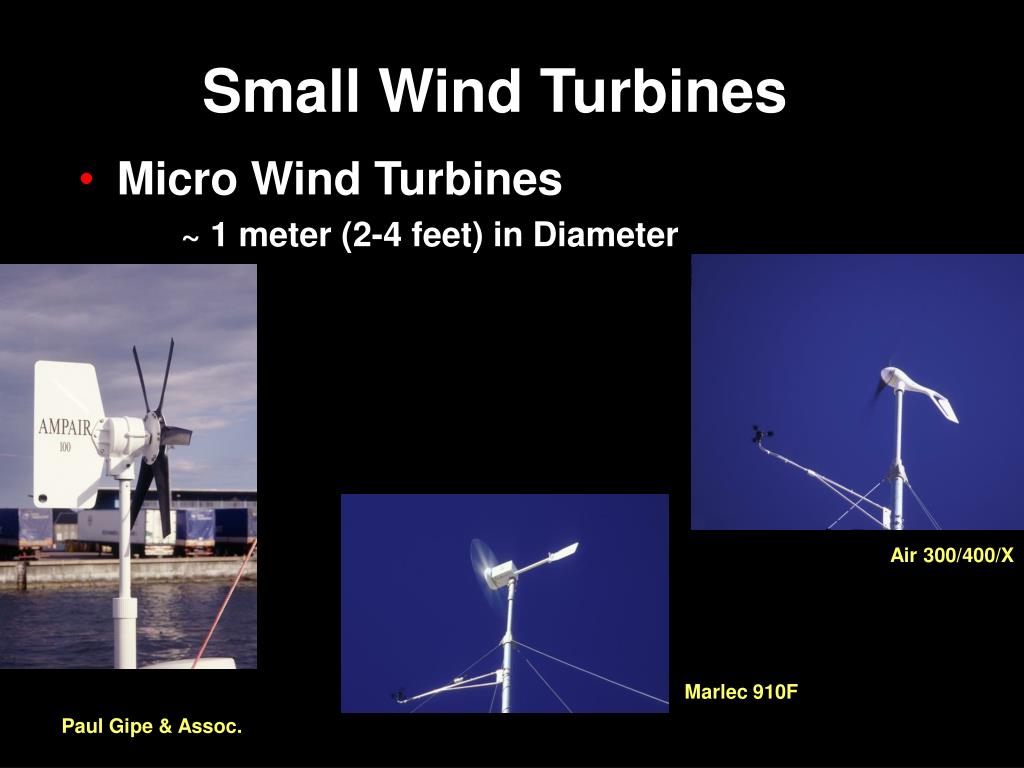 Small Wind Turbines

• Micro Wind Turbines

~ 1 meter (2-4 feet) in Diameter

AMPAIR
100

Air 300/400/X

Marlec 910F

Paul Gipe & Assoc.